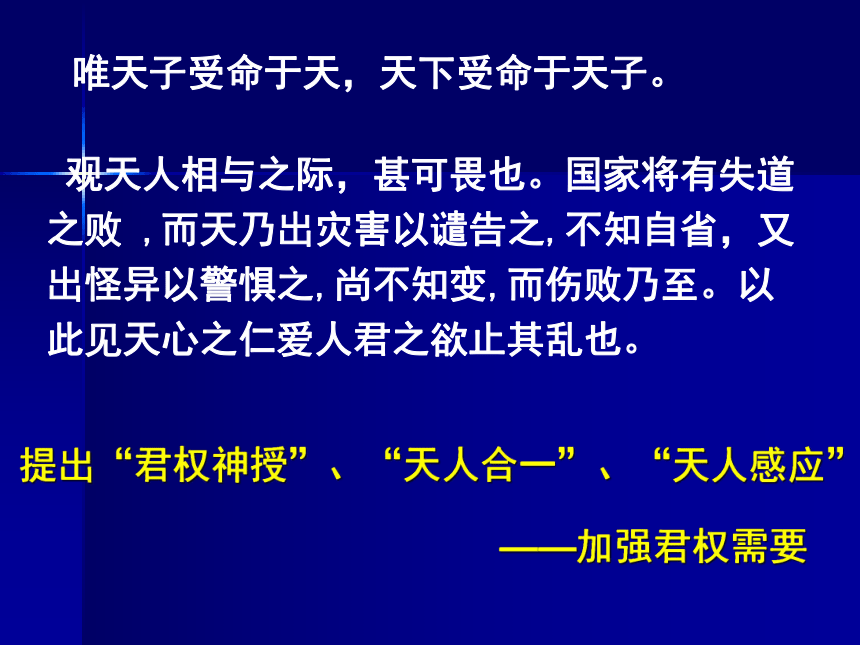 唯天子受命于天，天下受命于天子。

观天人相与之际，甚可畏也。国家将有失道之败 ，而天乃出灾害以谴告之, 不知自省，又出怪异以警惧之, 尚不知变, 而伤败乃至。以此见天心之仁爱人君之欲止其乱也。

提出“君权神授”、“天人合一”、“天人感应”

——加强君权需要